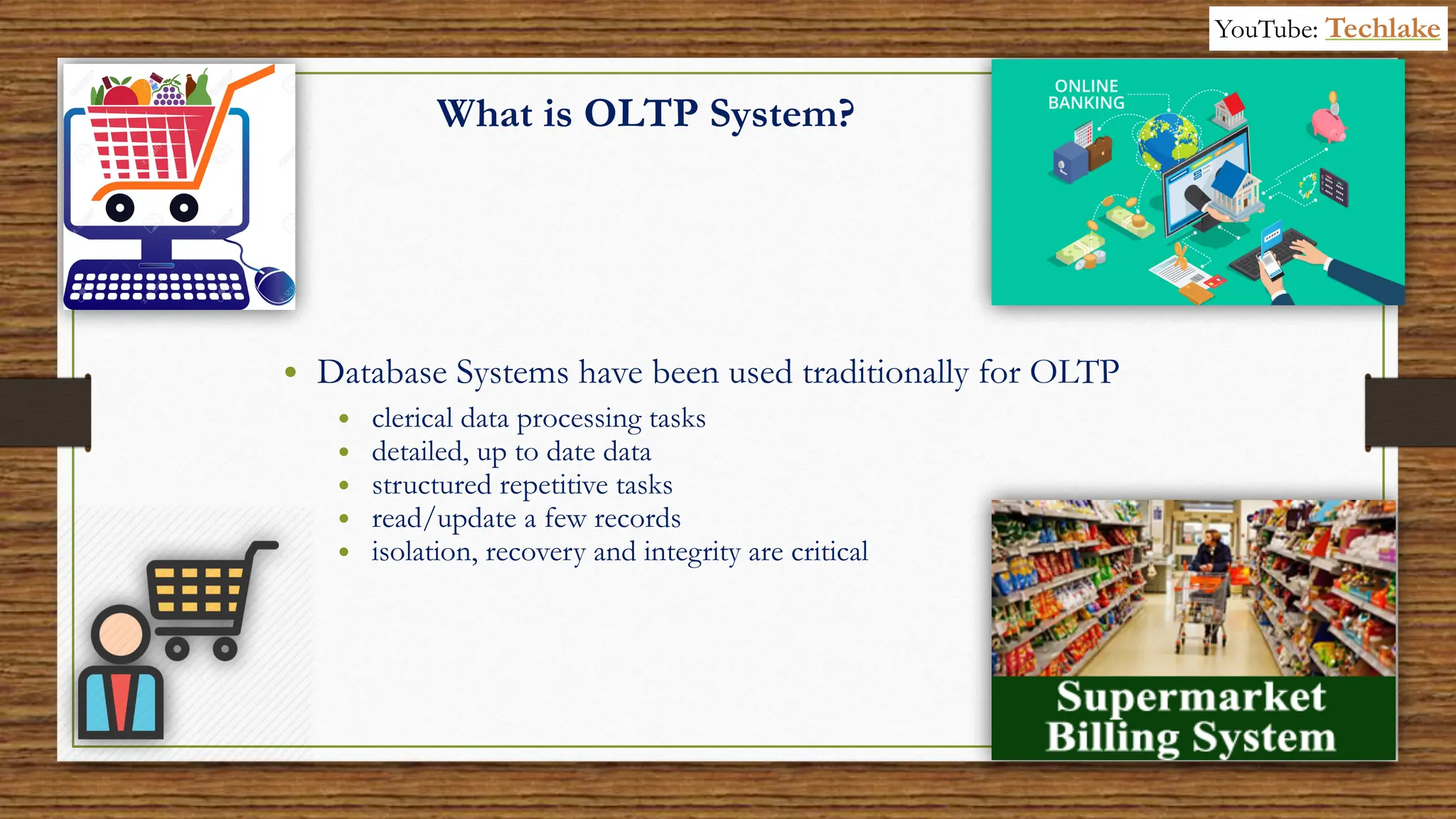 YouTube: Techlake

What is OLTP System?

ONLINE BANKING

• Database Systems have been used traditionally for OLTP
  • clerical data processing tasks
  • detailed, up to date data
  • structured repetitive tasks
  • read/update a few records
  • isolation, recovery and integrity are critical

Supermarket Billing System